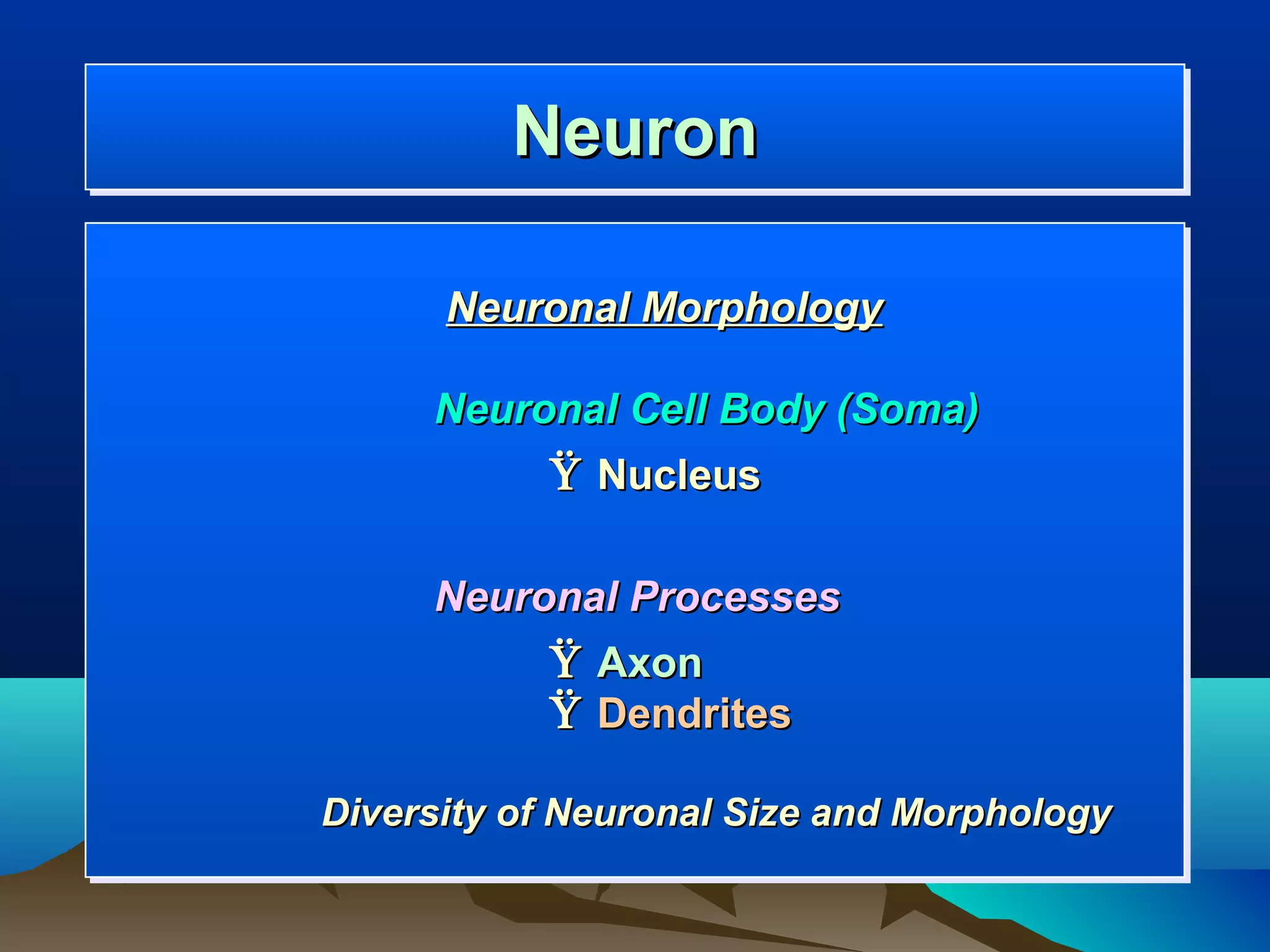 Neuron

Neuronal Morphology

Neuronal Cell Body (Soma)

Ÿ Nucleus

Neuronal Processes

Ÿ Axon
Ÿ Dendrites

Diversity of Neuronal Size and Morphology